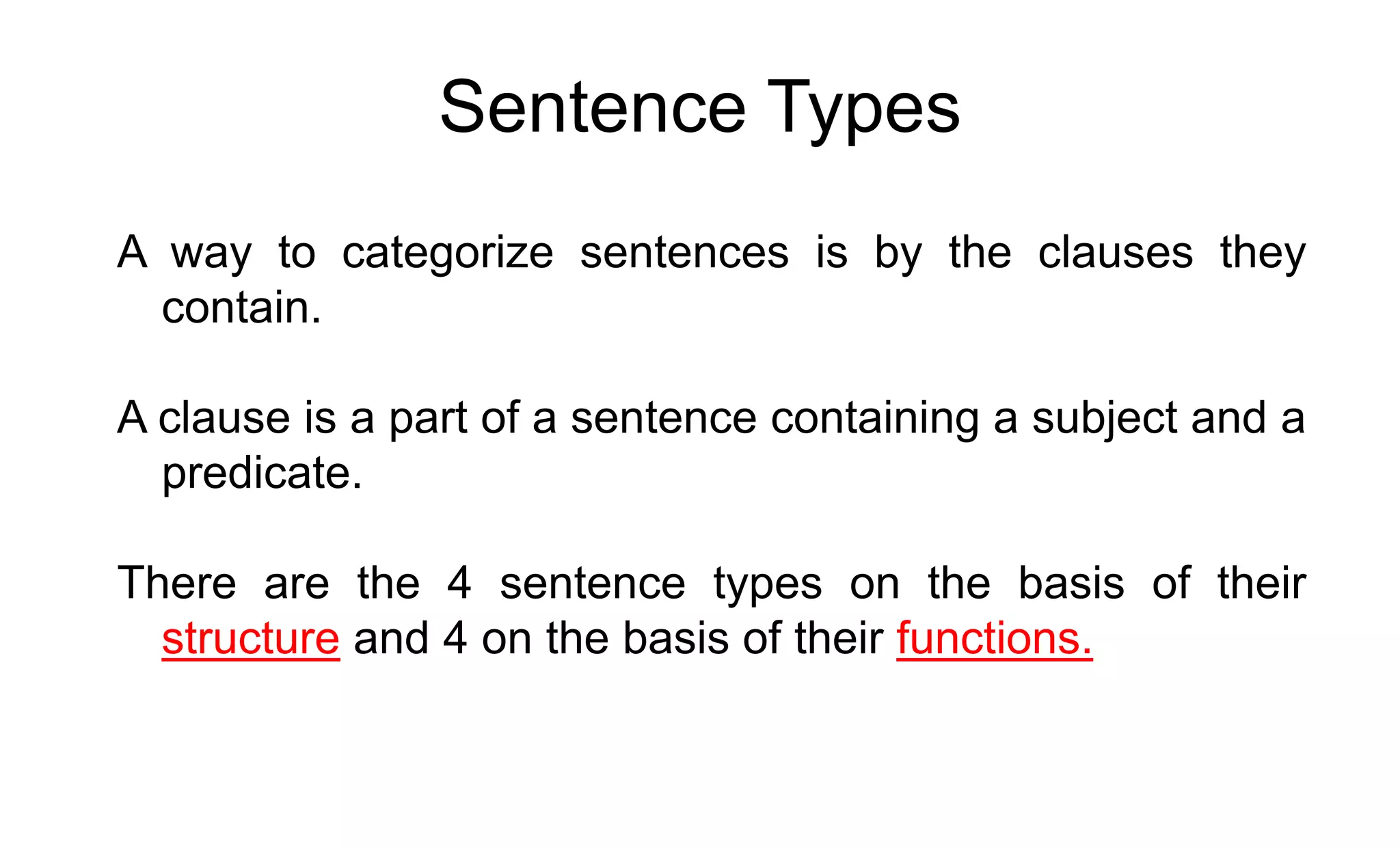 Sentence Types

A way to categorize sentences is by the clauses they contain.

A clause is a part of a sentence containing a subject and a predicate.

There are the 4 sentence types on the basis of their structure and 4 on the basis of their functions.